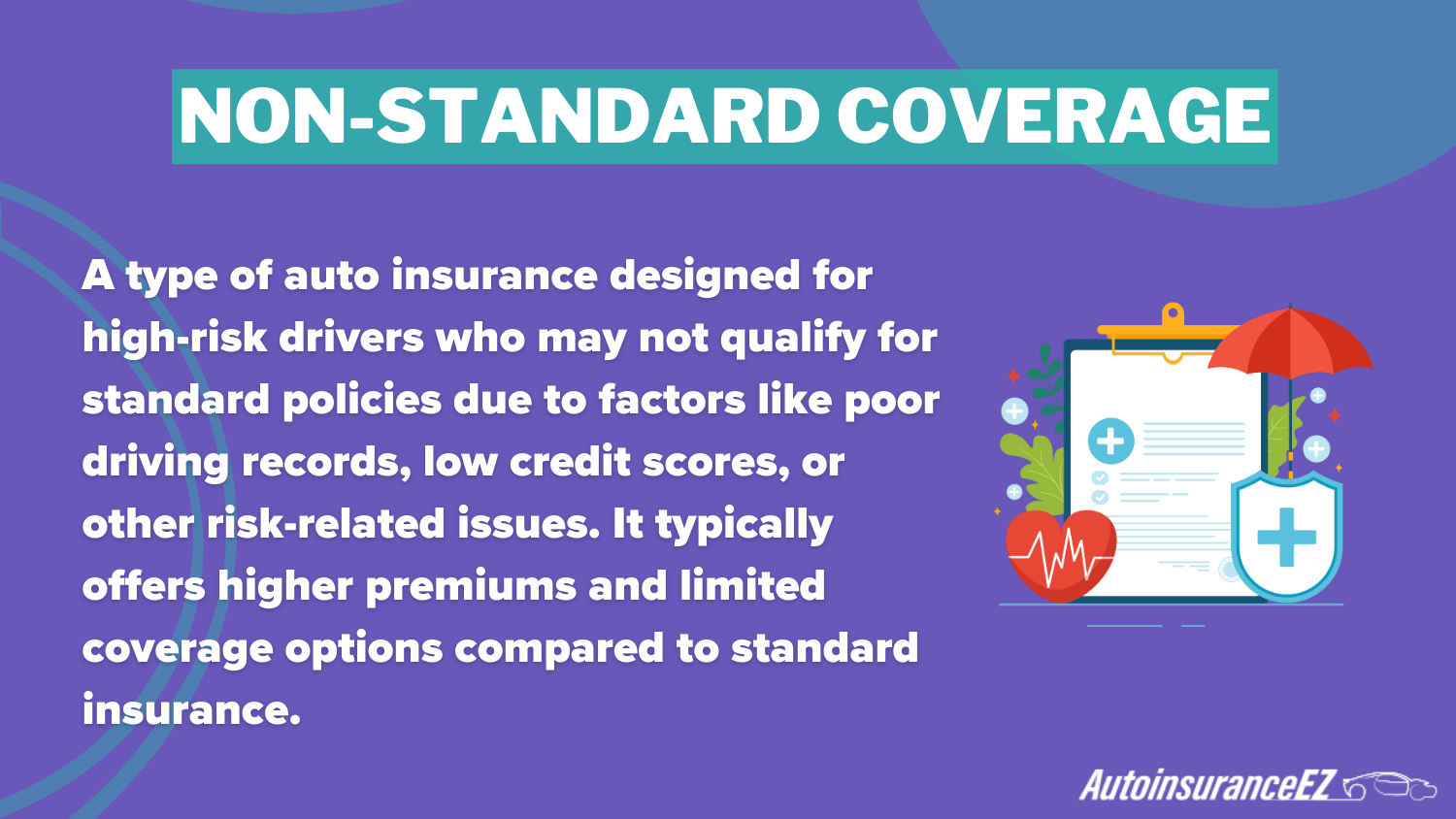 NON-STANDARD COVERAGE

A type of auto insurance designed for high-risk drivers who may not qualify for standard policies due to factors like poor driving records, low credit scores, or other risk-related issues. It typically offers higher premiums and limited coverage options compared to standard insurance.

AutoinsuranceEZ